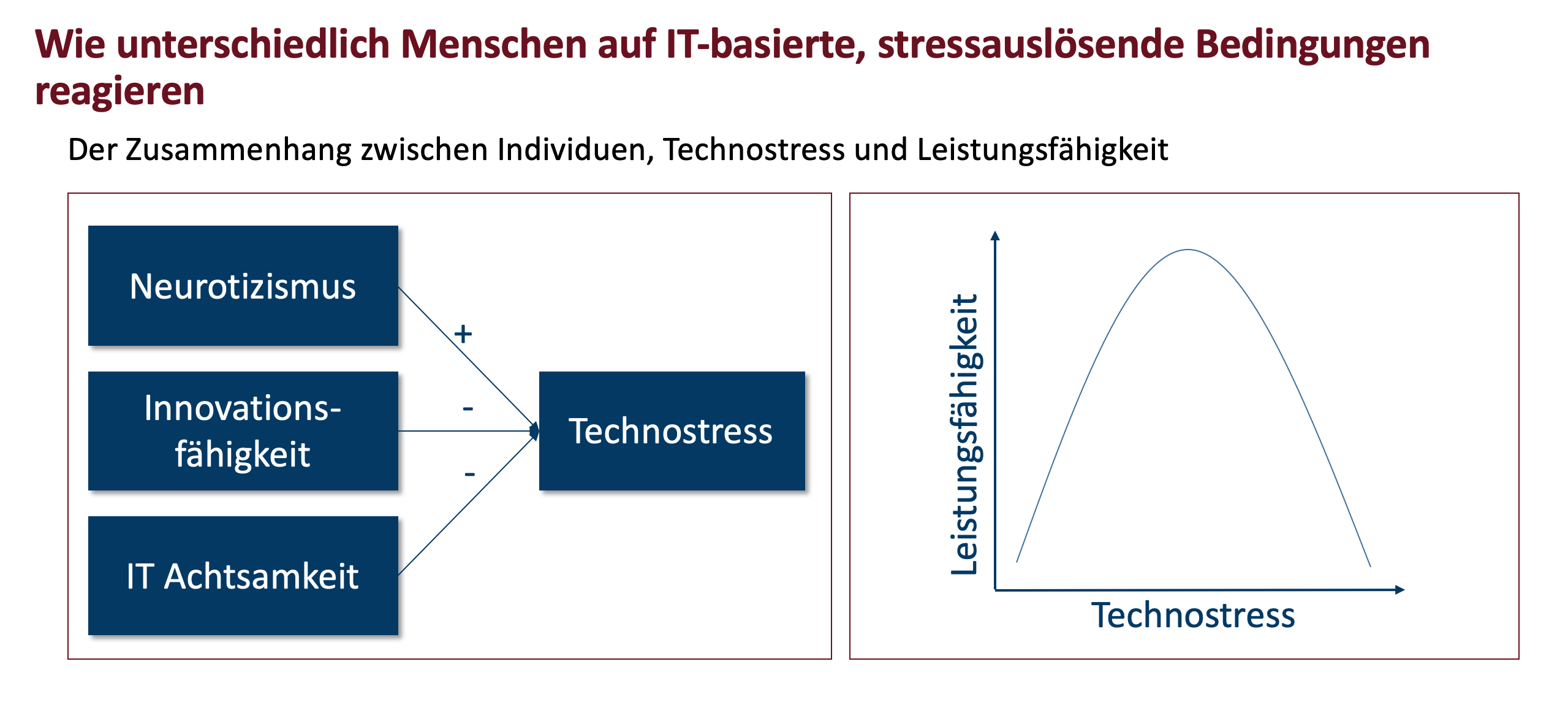 Wie unterschiedlich Menschen auf IT-basierte, stressauslösende Bedingungen reagieren

Der Zusammenhang zwischen Individuen, Technostress und Leistungsfähigkeit

Neurotizismus

+

Innovationsfähigkeit

-

-

IT Achtsamkeit

Technostress

Leistungsfähigkeit

Technostress